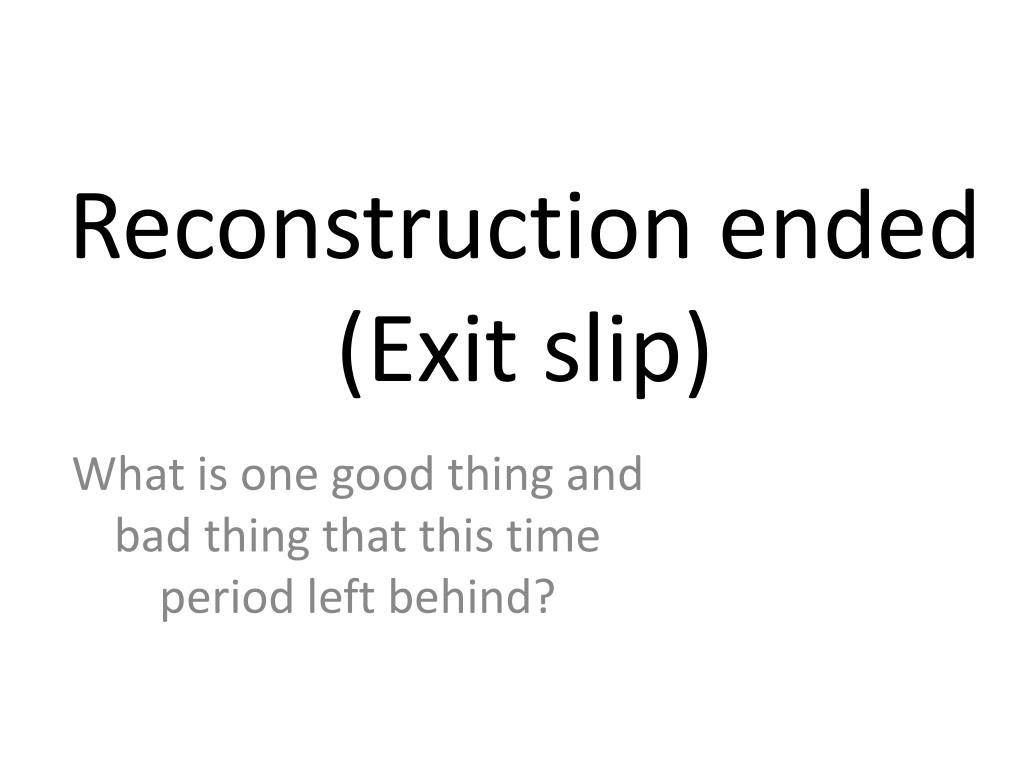 Reconstruction ended (Exit slip)

What is one good thing and bad thing that this time period left behind?